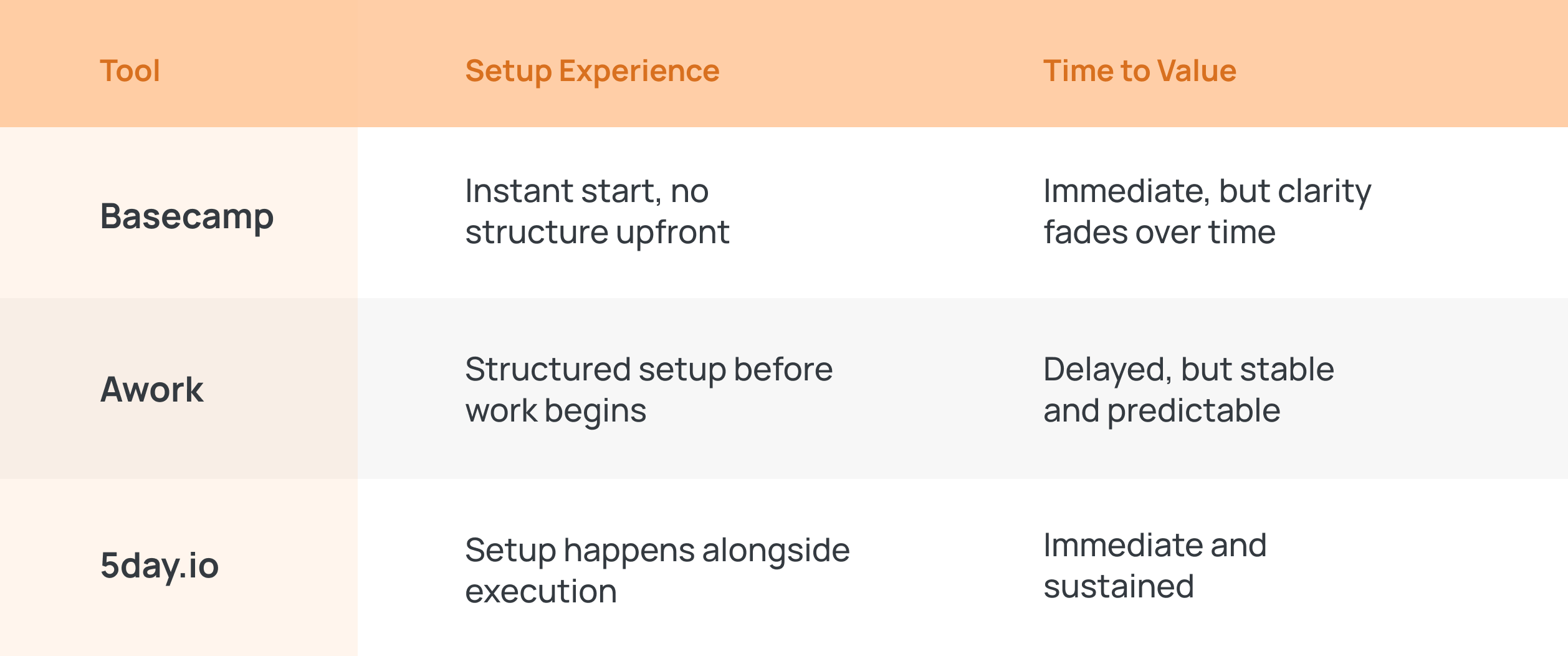 | Tool | Setup Experience | Time to Value |
|---|---|---|
| Basecamp | Instant start, no structure upfront | Immediate, but clarity fades over time |
| Awork | Structured setup before work begins | Delayed, but stable and predictable |
| 5day.io | Setup happens alongside execution | Immediate and sustained |